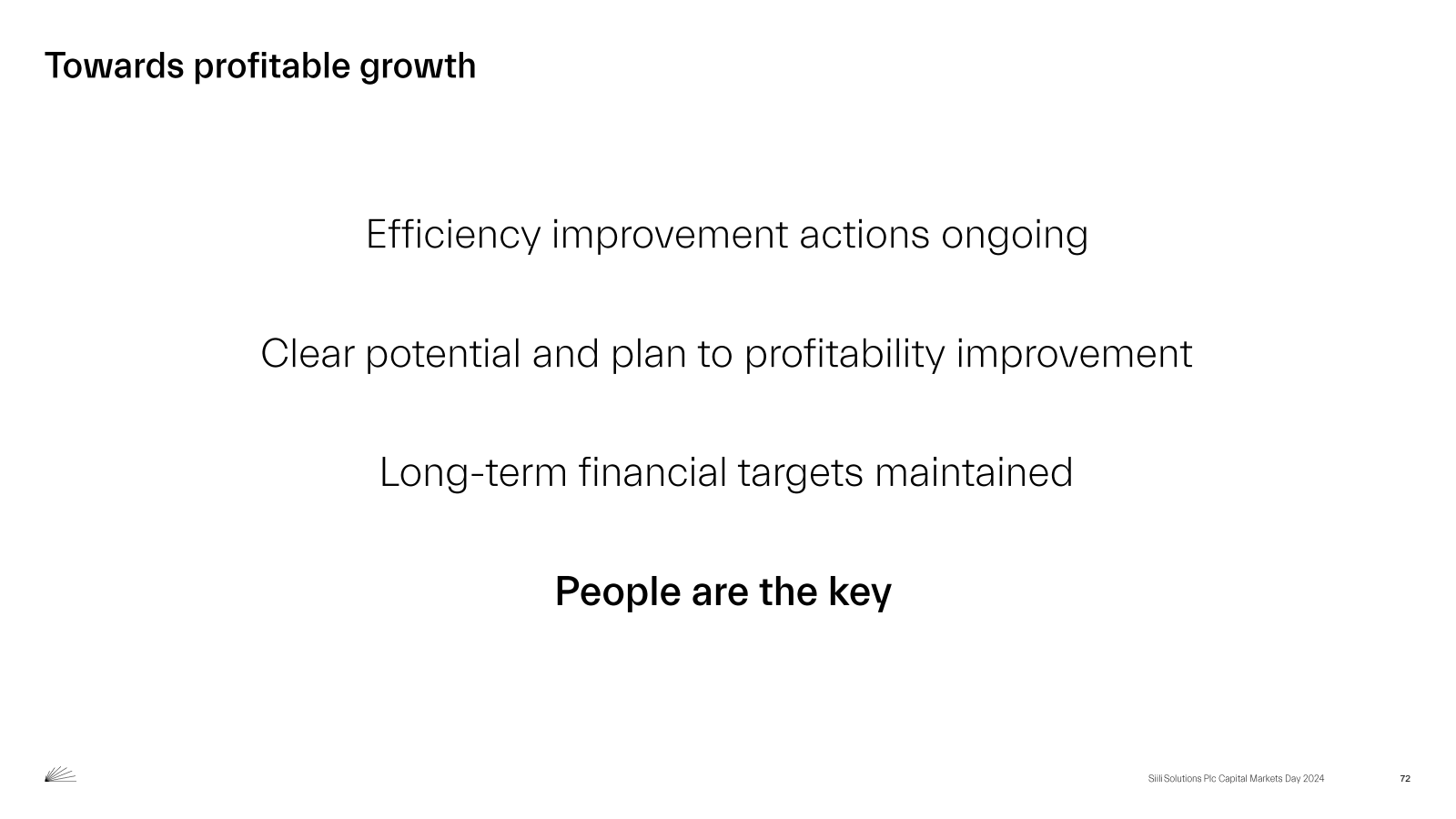 Towards profitable growth

Efficiency improvement actions ongoing

Clear potential and plan to profitability improvement

Long-term financial targets maintained

People are the key

Siili Solutions Plc Capital Markets Day 2024

72